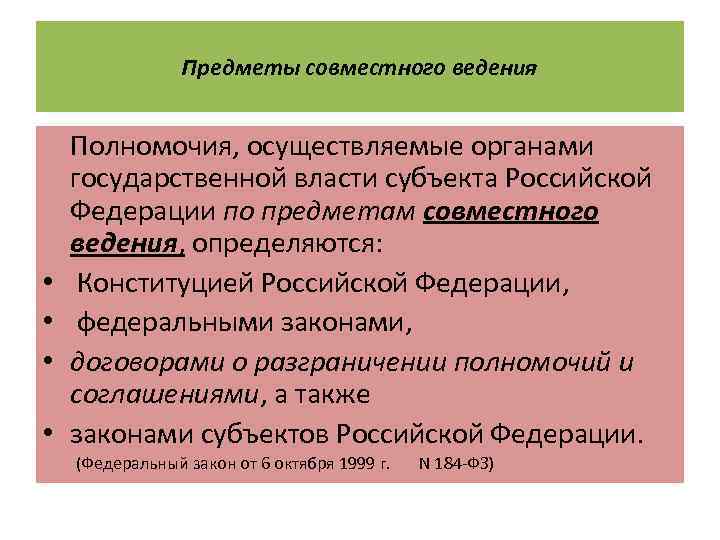 Предметы совместного ведения

Полномочия, осуществляемые органами государственной власти субъекта Российской Федерации по предметам совместного ведения, определяются:

• Конституцией Российской Федерации,
• федеральными законами,
• договорами о разграничении полномочий и соглашениями, а также
• законами субъектов Российской Федерации.

(Федеральный закон от 6 октября 1999 г. N 184-ФЗ)